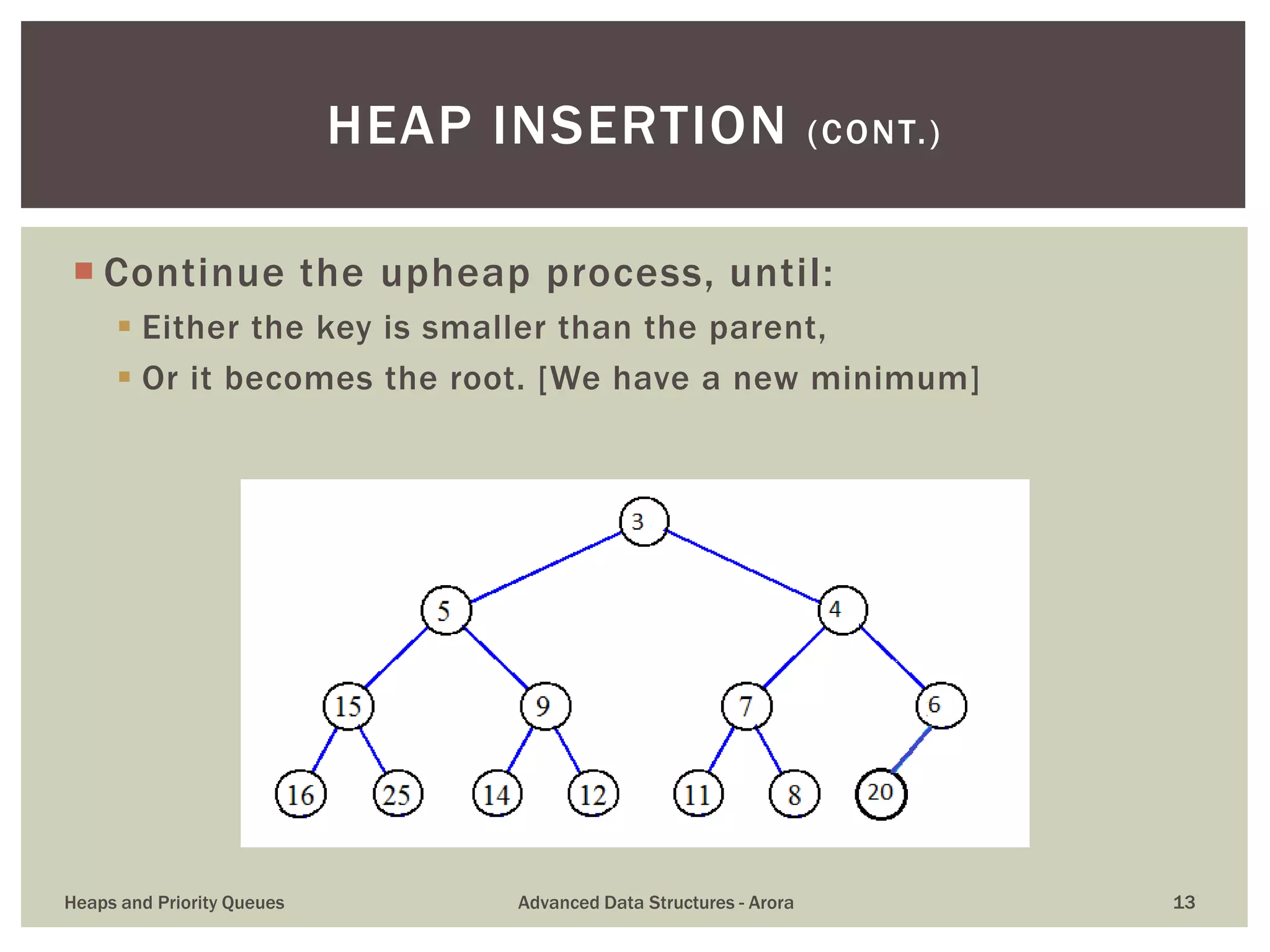 HEAP INSERTION (CONT.)

Continue the upheap process, until:

Either the key is smaller than the parent,

Or it becomes the root. [We have a new minimum]

3

5

4

15

9

7

6

16

25

14

12

11

8

20

Heaps and Priority Queues

Advanced Data Structures - Arora

13